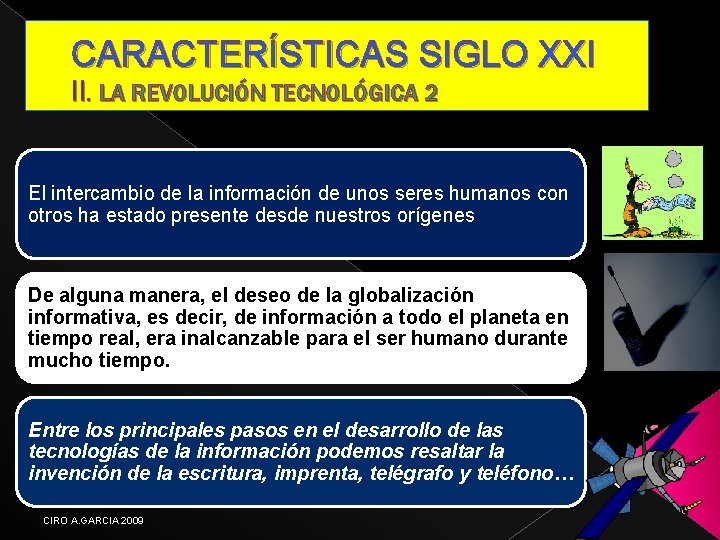 CARACTERÍSTICAS SIGLO XXI
II. LA REVOLUCIÓN TECNOLÓGICA 2

El intercambio de la información de unos seres humanos con otros ha estado presente desde nuestros orígenes

De alguna manera, el deseo de la globalización informativa, es decir, de información a todo el planeta en tiempo real, era inalcanzable para el ser humano durante mucho tiempo.

Entre los principales pasos en el desarrollo de las tecnologías de la información podemos resaltar la invención de la escritura, imprenta, telégrafo y teléfono…

CIRO A.GARCIA 2009